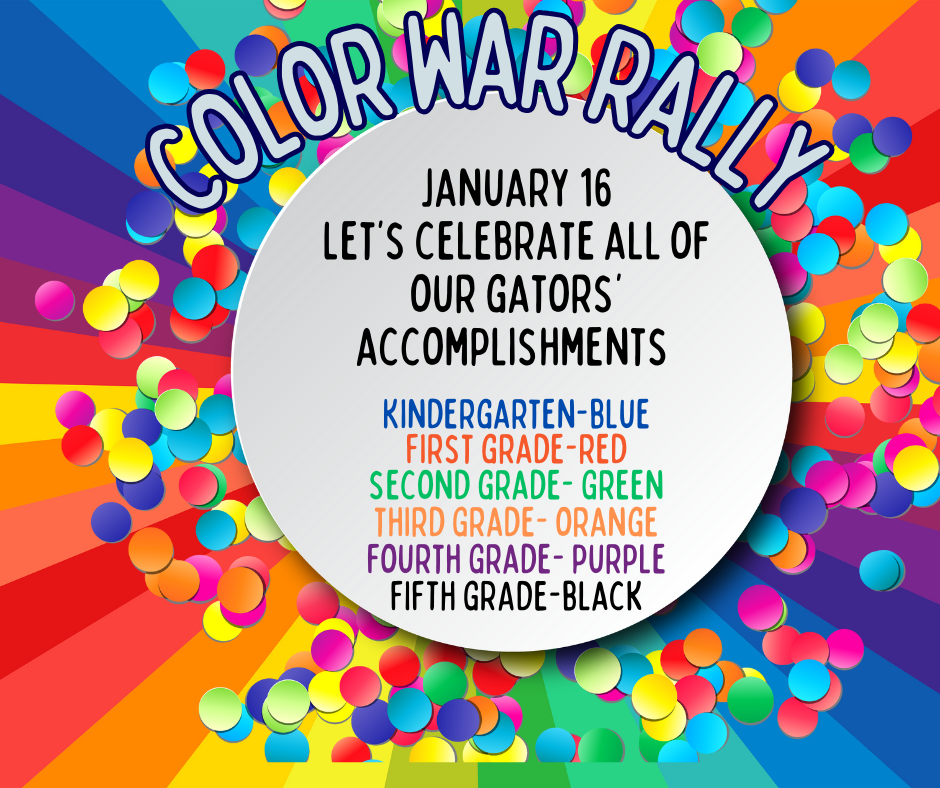 COLOR WAR RALLY

JANUARY 16
LET'S CELEBRATE ALL OF OUR GATORS' ACCOMPLISHMENTS

KINDERGARTEN-BLUE
FIRST GRADE-RED
SECOND GRADE- GREEN
THIRD GRADE- ORANGE
FOURTH GRADE- PURPLE
FIFTH GRADE-BLACK